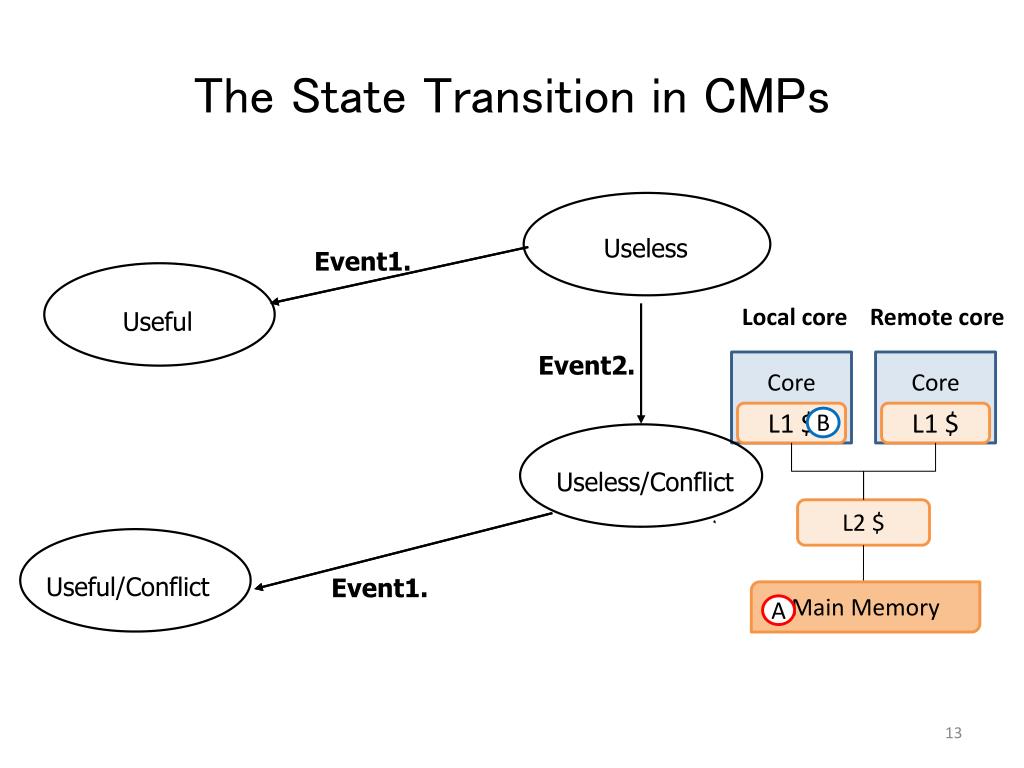 The State Transition in CMPs

Useless

Event1.

Useful

Event2.

Useless/Conflict

Useful/Conflict

Event1.

Local core

Remote core

Core

L1 $ B

Core

L1 $

L2 $

A Main Memory

13